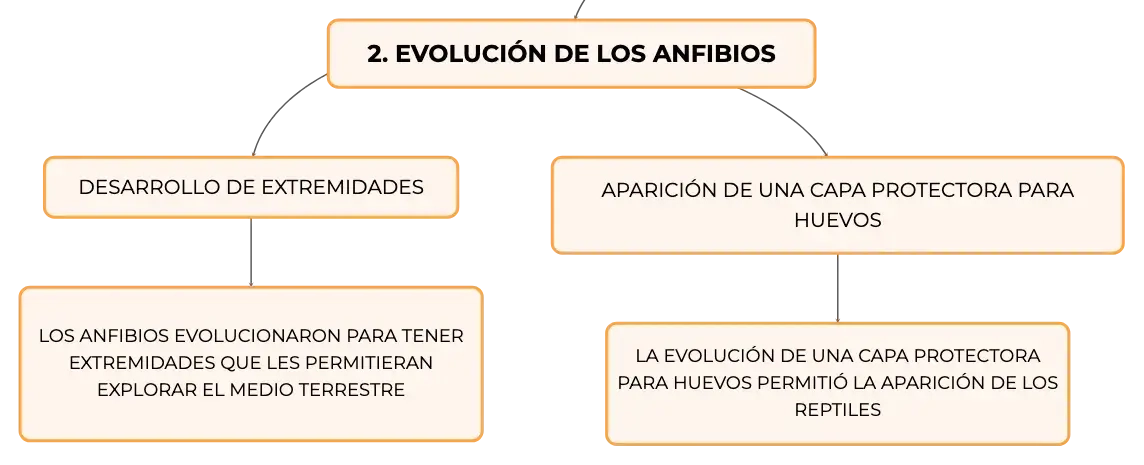 2. EVOLUCIÓN DE LOS ANFIBIOS

DESARROLLO DE EXTREMIDADES

LOS ANFIBIOS EVOLUCIONARON PARA TENER EXTREMIDADES QUE LES PERMITIERAN EXPLORAR EL MEDIO TERRESTRE

APARICIÓN DE UNA CAPA PROTECTORA PARA HUEVOS

LA EVOLUCIÓN DE UNA CAPA PROTECTORA PARA HUEVOS PERMITIÓ LA APARICIÓN DE LOS REPTILES